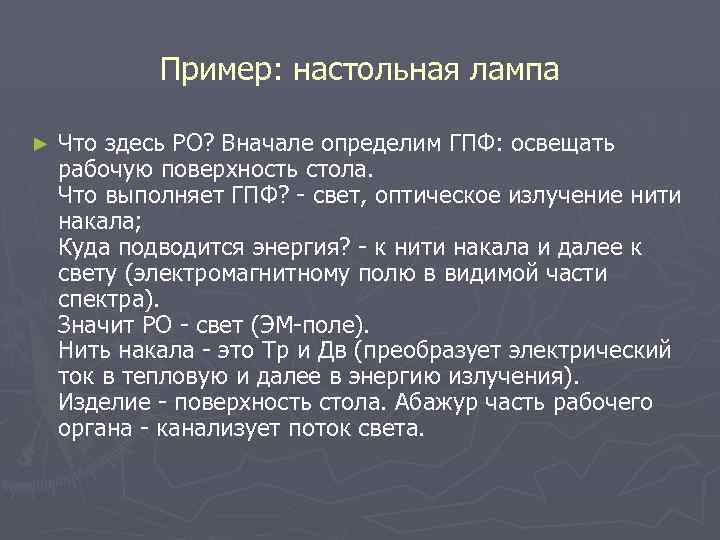 Пример: настольная лампа

► Что здесь РО? Вначале определим ГПФ: освещать рабочую поверхность стола.
Что выполняет ГПФ? - свет, оптическое излучение нити накала;
Куда подводится энергия? - к нити накала и далее к свету (электромагнитному полю в видимой части спектра).
Значит РО - свет (ЭМ-поле).
Нить накала - это Тр и Дв (преобразует электрический ток в тепловую и далее в энергию излучения).
Изделие - поверхность стола. Абажур часть рабочего органа - канализует поток света.